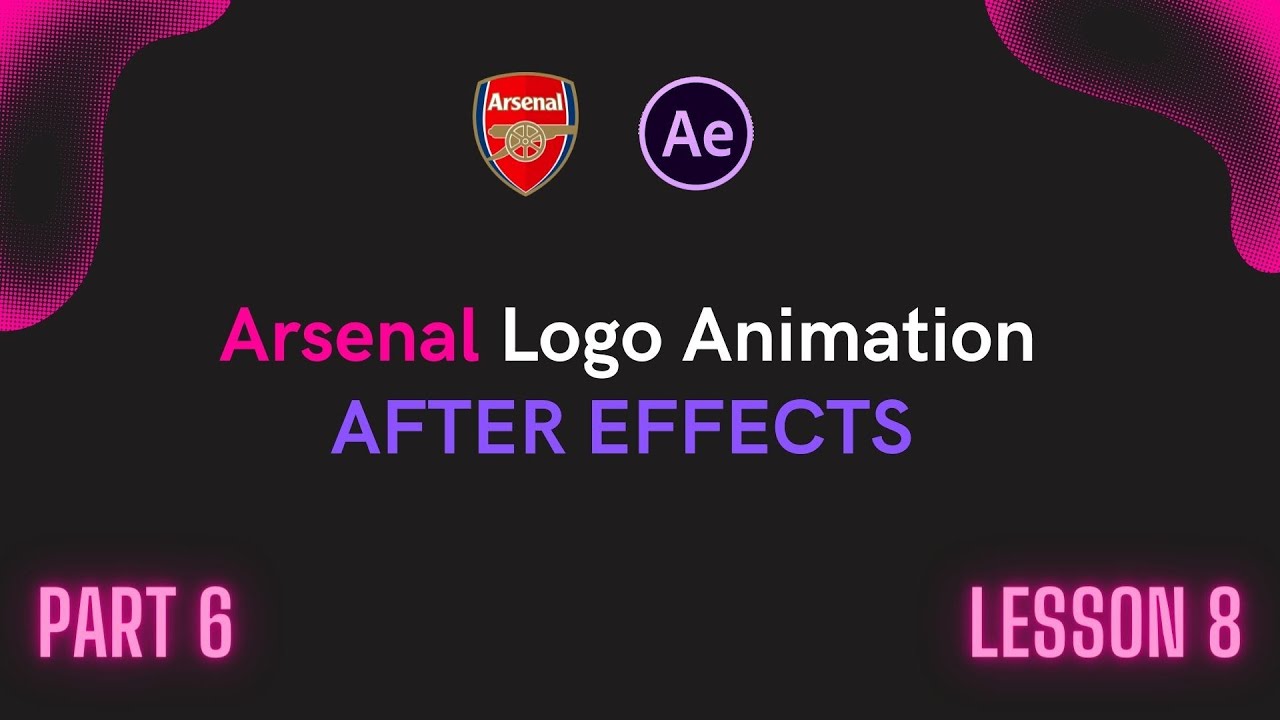 Arsenal

Ae

Arsenal Logo Animation
AFTER EFFECTS

PART 6

LESSON 8